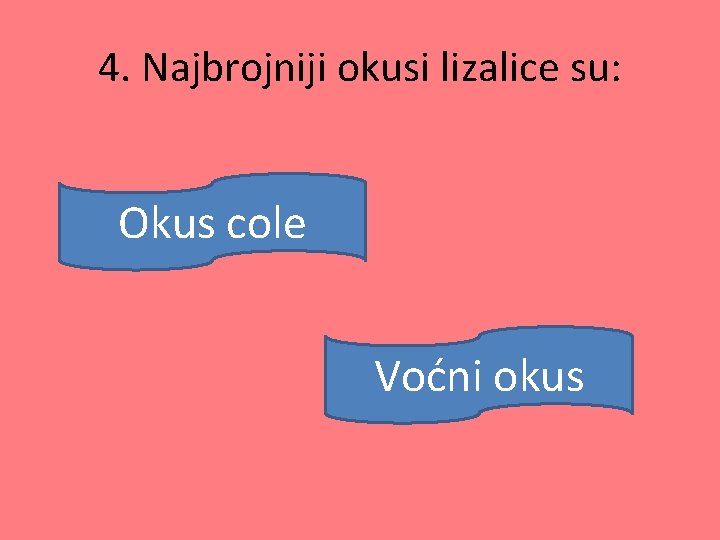 4. Najbrojniji okusi lizalice su:

Okus cole

Voćni okus